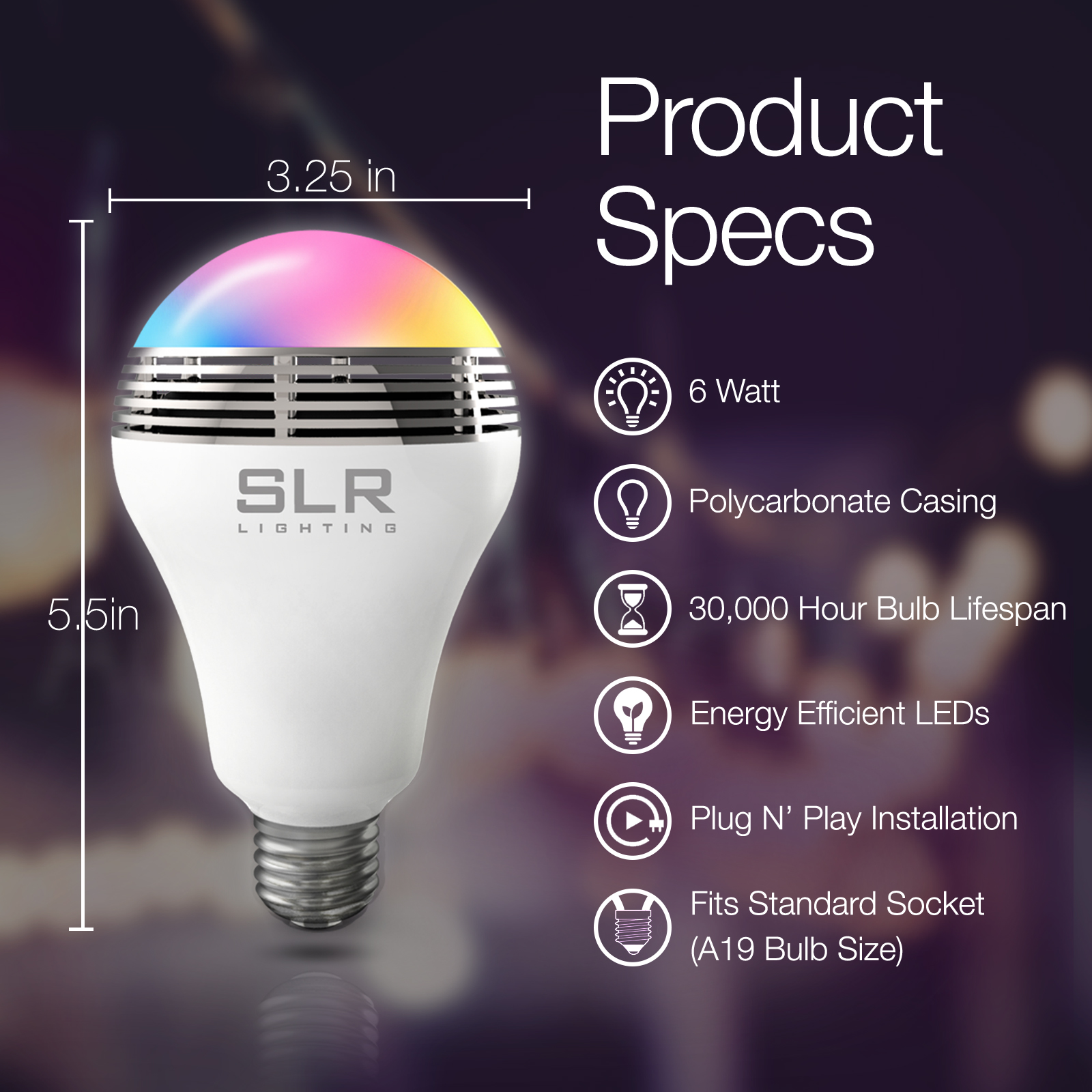 3.25 in

5.5in

SLR
LIGHTING

Product Specs

6 Watt

Polycarbonate Casing

30,000 Hour Bulb Lifespan

Energy Efficient LEDs

Plug N' Play Installation

Fits Standard Socket (A19 Bulb Size)